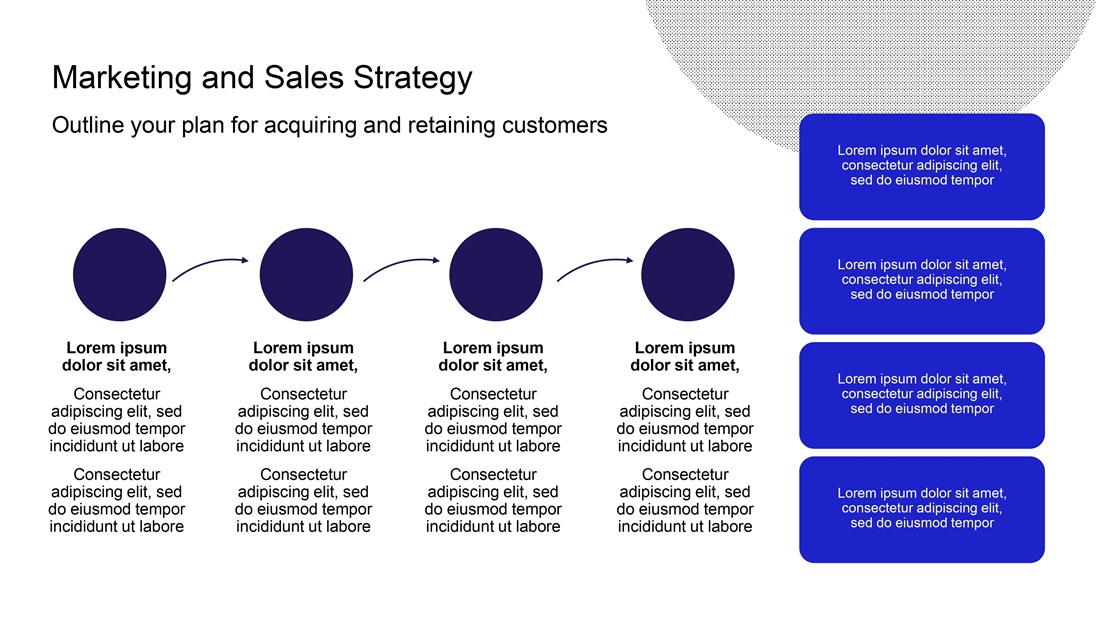 Marketing and Sales Strategy

Outline your plan for acquiring and retaining customers

Lorem ipsum dolor sit amet,

Consectetur adipiscing elit, sed do eiusmod tempor incididunt ut labore

Consectetur adipiscing elit, sed do eiusmod tempor incididunt ut labore

Lorem ipsum dolor sit amet,

Consectetur adipiscing elit, sed do eiusmod tempor incididunt ut labore

Consectetur adipiscing elit, sed do eiusmod tempor incididunt ut labore

Lorem ipsum dolor sit amet,

Consectetur adipiscing elit, sed do eiusmod tempor incididunt ut labore

Consectetur adipiscing elit, sed do eiusmod tempor incididunt ut labore

Lorem ipsum dolor sit amet,

Consectetur adipiscing elit, sed do eiusmod tempor incididunt ut labore

Consectetur adipiscing elit, sed do eiusmod tempor incididunt ut labore

Lorem ipsum dolor sit amet, consectetur adipiscing elit, sed do eiusmod tempor

Lorem ipsum dolor sit amet, consectetur adipiscing elit, sed do eiusmod tempor

Lorem ipsum dolor sit amet, consectetur adipiscing elit, sed do eiusmod tempor

Lorem ipsum dolor sit amet, consectetur adipiscing elit, sed do eiusmod tempor